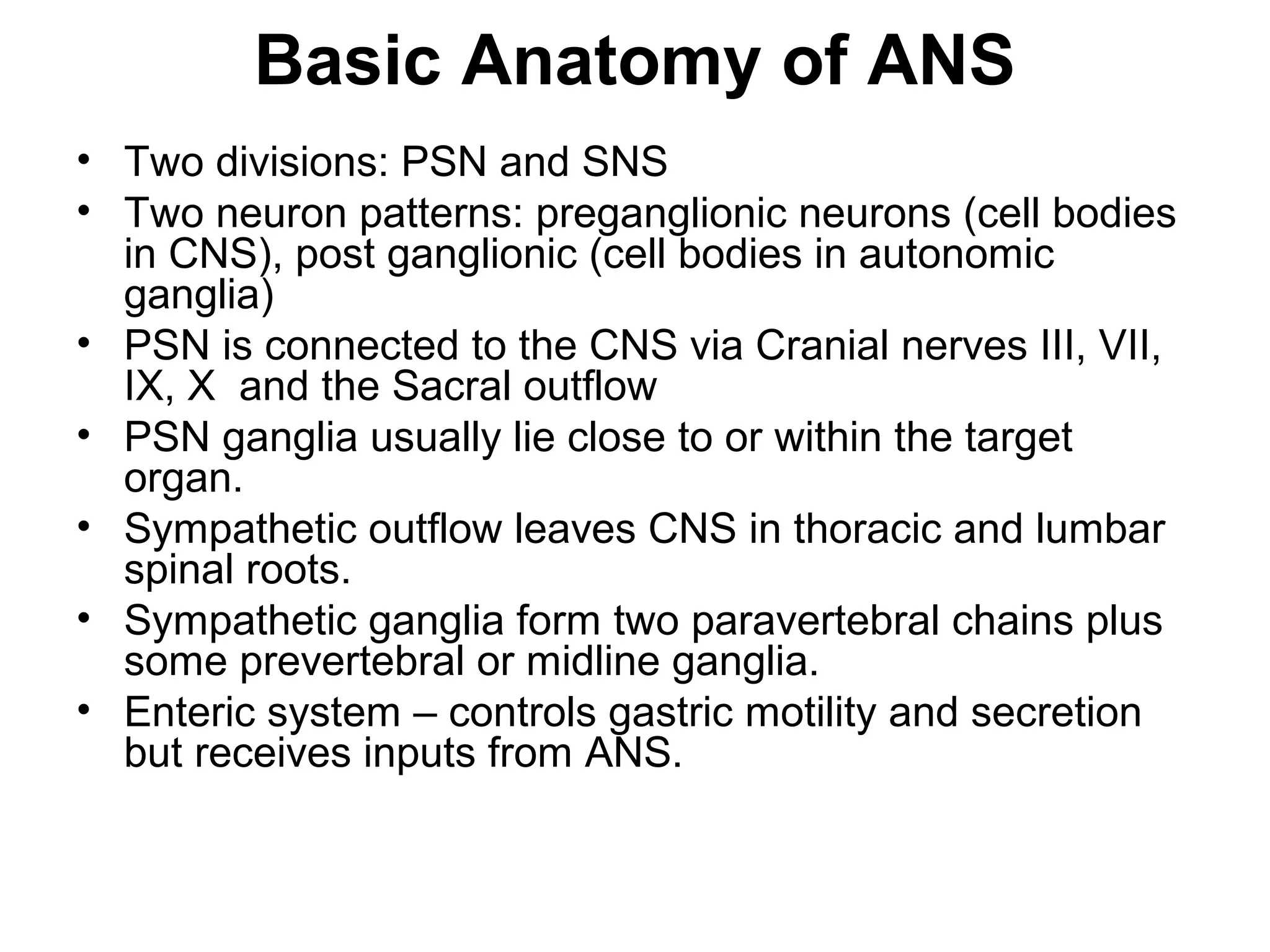 Basic Anatomy of ANS

• Two divisions: PSN and SNS
• Two neuron patterns: preganglionic neurons (cell bodies in CNS), post ganglionic (cell bodies in autonomic ganglia)
• PSN is connected to the CNS via Cranial nerves III, VII, IX, X and the Sacral outflow
• PSN ganglia usually lie close to or within the target organ.
• Sympathetic outflow leaves CNS in thoracic and lumbar spinal roots.
• Sympathetic ganglia form two paravertebral chains plus some prevertebral or midline ganglia.
• Enteric system – controls gastric motility and secretion but receives inputs from ANS.